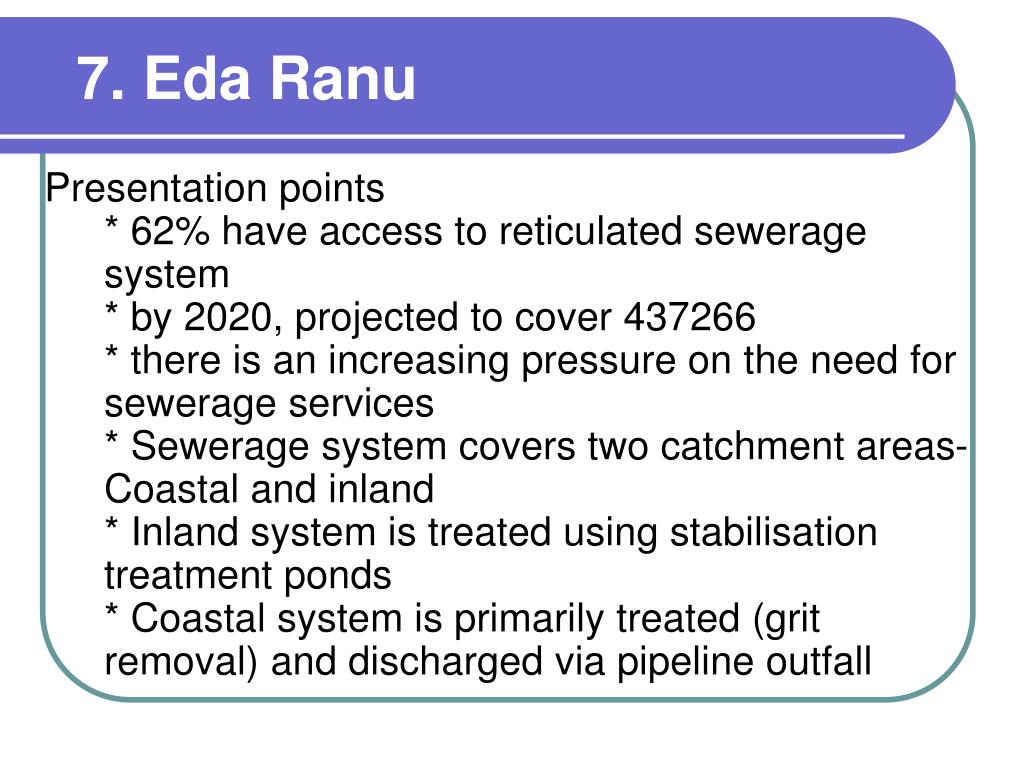 7. Eda Ranu

Presentation points

* 62% have access to reticulated sewerage system

* by 2020, projected to cover 437266

* there is an increasing pressure on the need for sewerage services

* Sewerage system covers two catchment areas- Coastal and inland

* Inland system is treated using stabilisation treatment ponds

* Coastal system is primarily treated (grit removal) and discharged via pipeline outfall